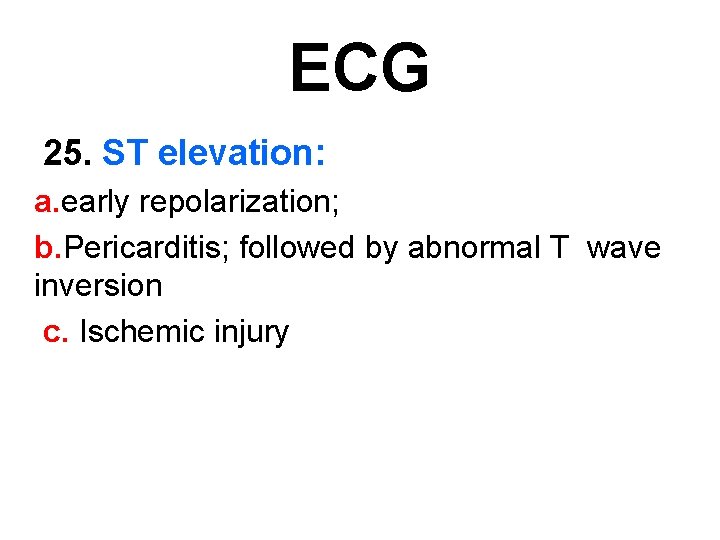 ECG

25. ST elevation:

a.early repolarization;

b.Pericarditis; followed by abnormal T wave inversion

c. Ischemic injury